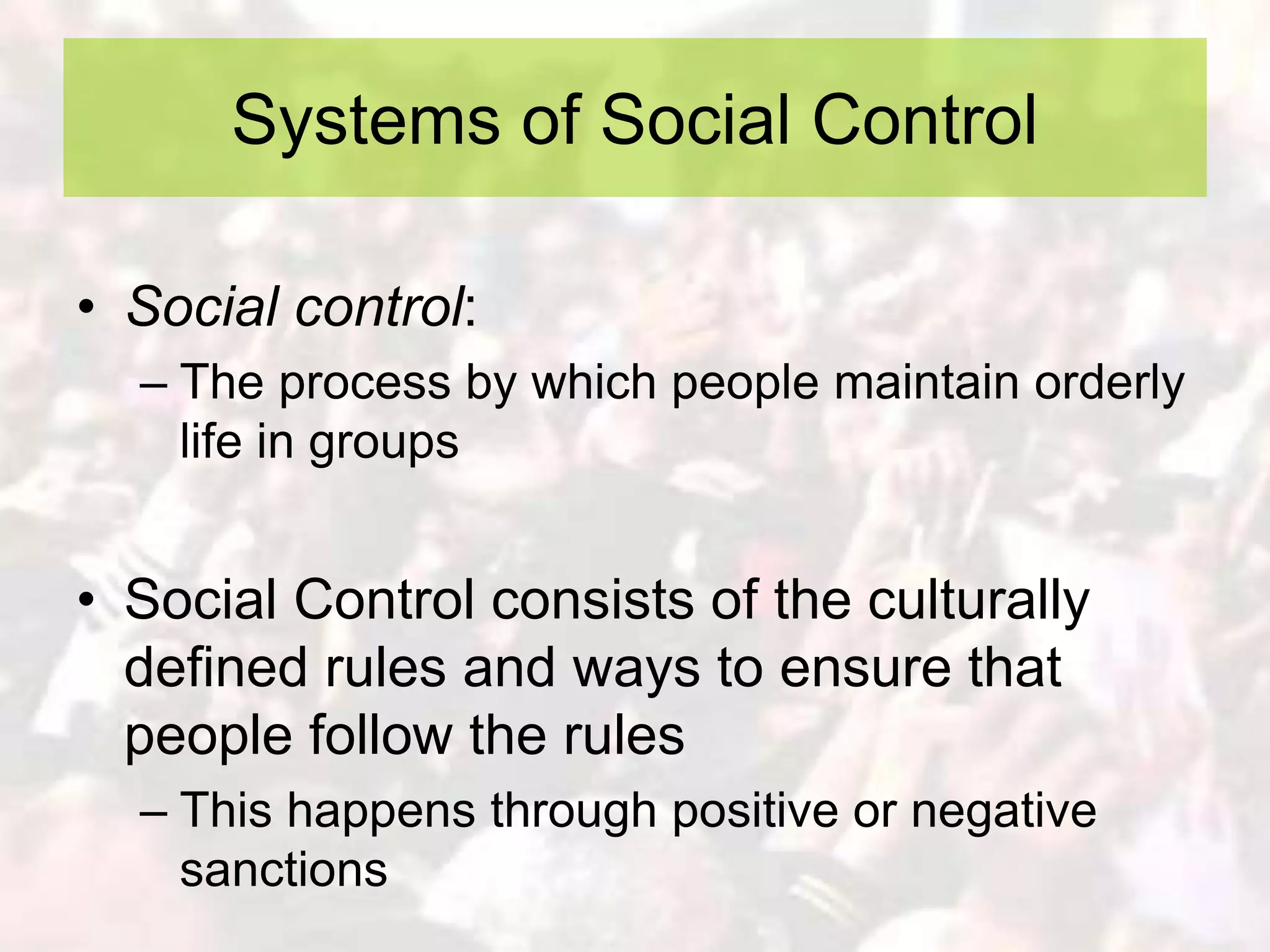 Systems of Social Control

• Social control:
– The process by which people maintain orderly life in groups

• Social Control consists of the culturally defined rules and ways to ensure that people follow the rules
– This happens through positive or negative sanctions